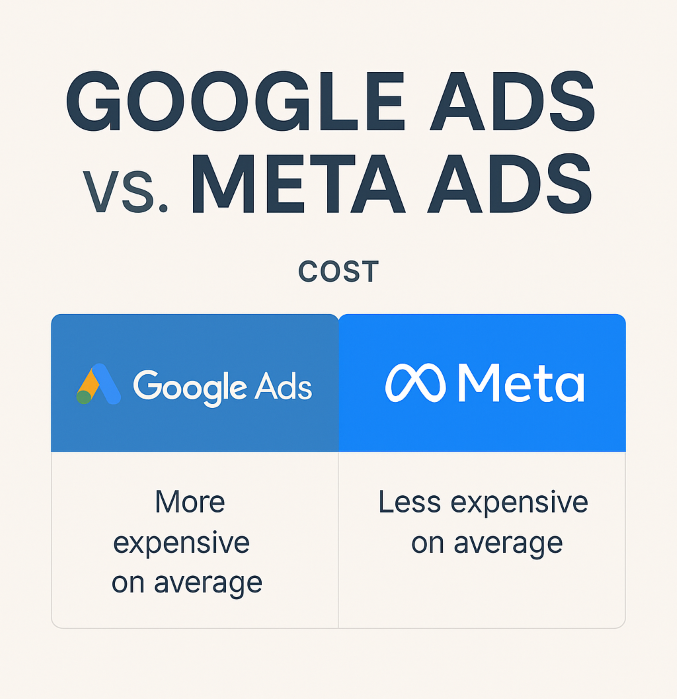 GOOGLE ADS vs. META ADS

COST

| Google Ads | Meta |
|---|---|
| More expensive on average | Less expensive on average |